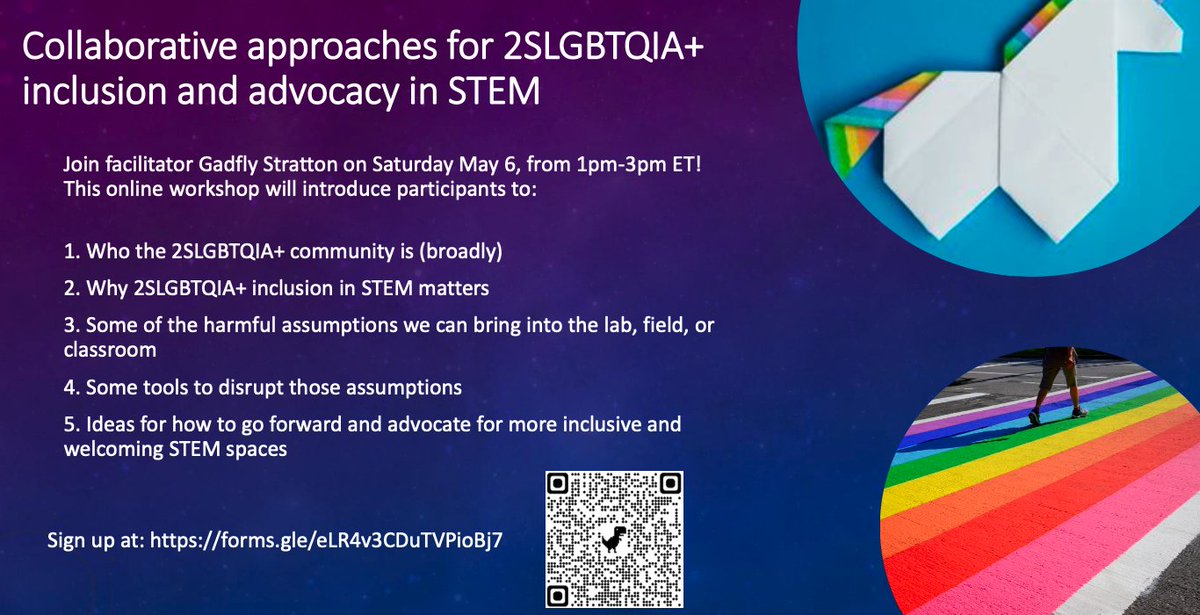 Collaborative approaches for 2SLGBTQIA+ inclusion and advocacy in STEM

Join facilitator Gadfly Stratton on Saturday May 6, from 1pm-3pm ET! This online workshop will introduce participants to:

1. Who the 2SLGBTQIA+ community is (broadly)

2. Why 2SLGBTQIA+ inclusion in STEM matters

3. Some of the harmful assumptions we can bring into the lab, field, or classroom

4. Some tools to disrupt those assumptions

5. Ideas for how to go forward and advocate for more inclusive and welcoming STEM spaces

Sign up at: https://forms.gle/eLR4v3CDuTVPioBj7